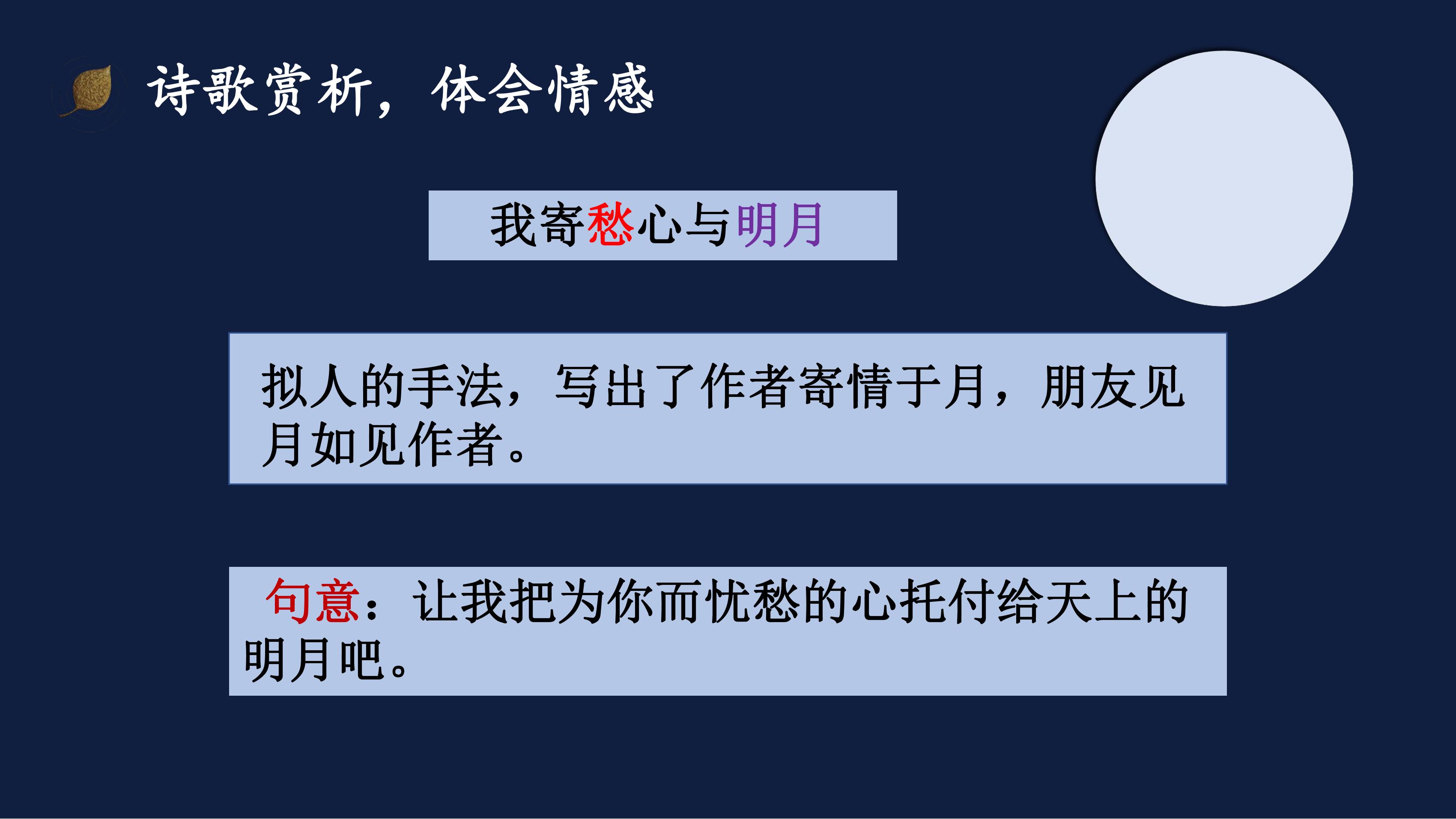 诗歌赏析，体会情感

我寄愁心与明月

拟人的手法，写出了作者寄情于月，朋友见月如见作者。

句意：让我把为你而忧愁的心托付给天上的明月吧。